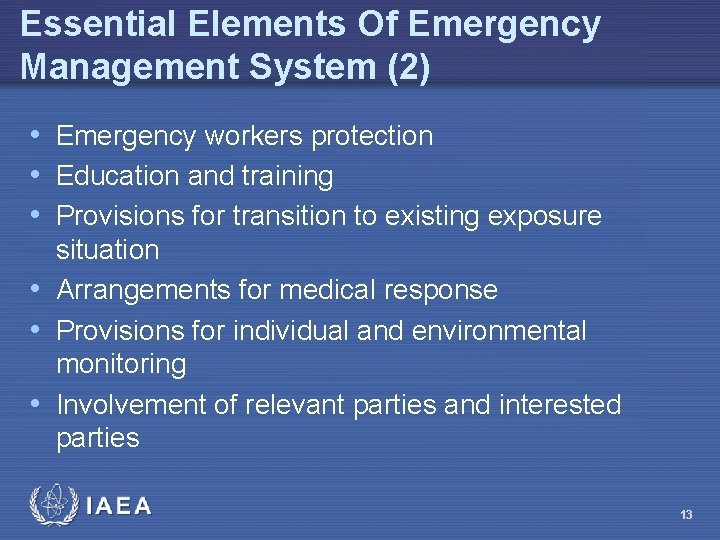 Essential Elements Of Emergency Management System (2)

• Emergency workers protection
• Education and training
• Provisions for transition to existing exposure situation
• Arrangements for medical response
• Provisions for individual and environmental monitoring
• Involvement of relevant parties and interested parties

IAEA

13